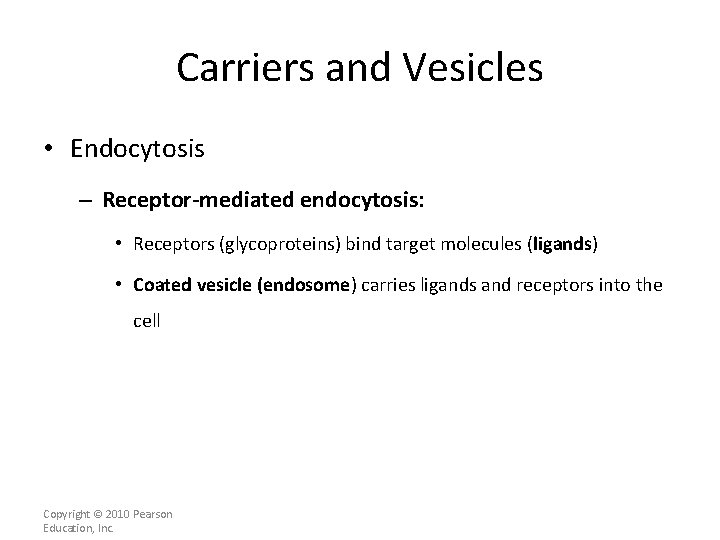 Carriers and Vesicles

• Endocytosis

– Receptor-mediated endocytosis:

• Receptors (glycoproteins) bind target molecules (ligands)

• Coated vesicle (endosome) carries ligands and receptors into the cell

Copyright © 2010 Pearson Education, Inc.